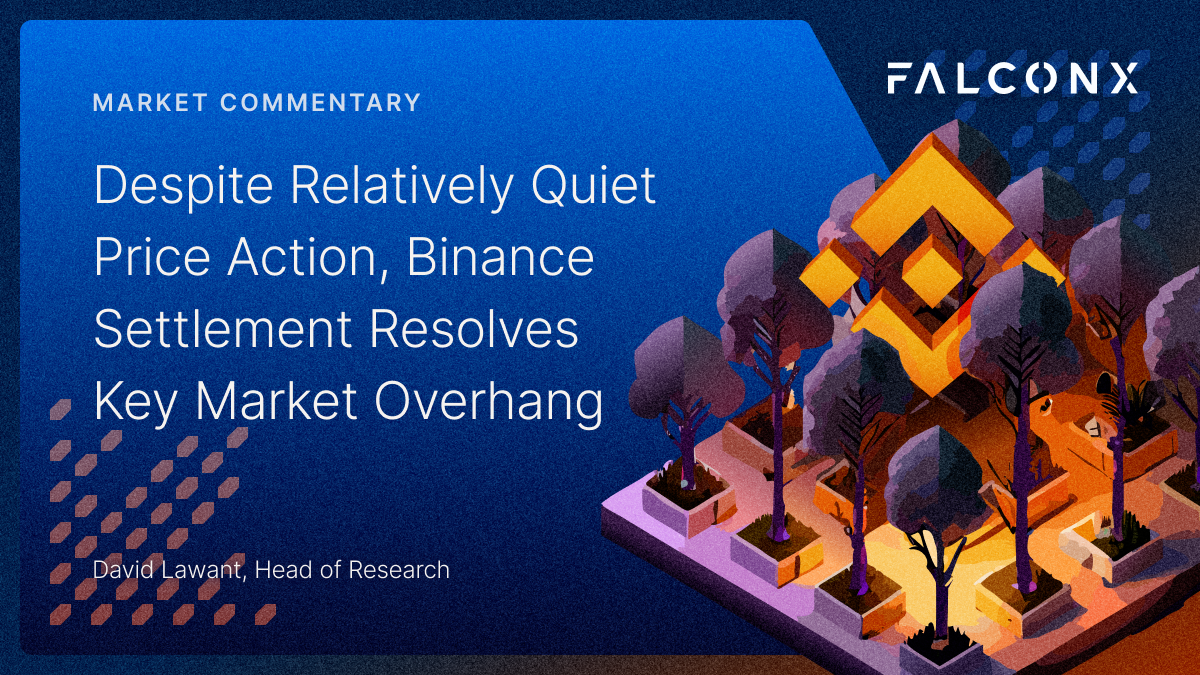 FALCONX

MARKET COMMENTARY

Despite Relatively Quiet Price Action, Binance Settlement Resolves Key Market Overhang

David Lawant, Head of Research